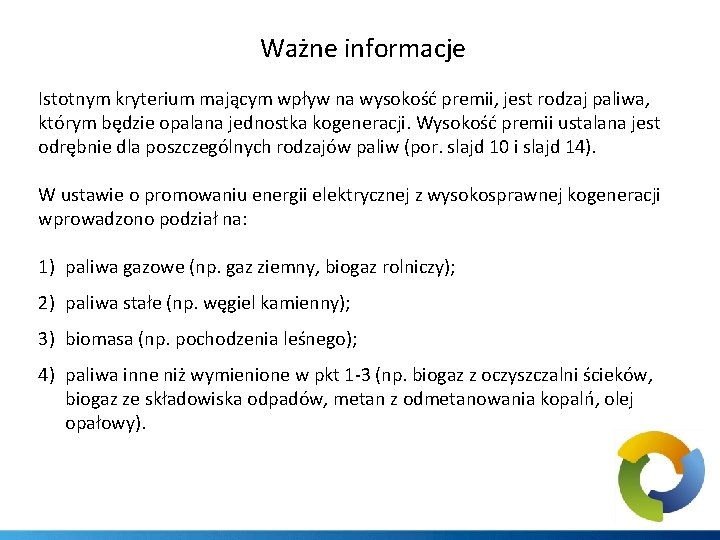 Ważne informacje

Istotnym kryterium mającym wpływ na wysokość premii, jest rodzaj paliwa, którym będzie opalana jednostka kogeneracji. Wysokość premii ustalana jest odrębnie dla poszczególnych rodzajów paliw (por. slajd 10 i slajd 14).

W ustawie o promowaniu energii elektrycznej z wysokosprawnej kogeneracji wprowadzono podział na:

1) paliwa gazowe (np. gaz ziemny, biogaz rolniczy);

2) paliwa stałe (np. węgiel kamienny);

3) biomasa (np. pochodzenia leśnego);

4) paliwa inne niż wymienione w pkt 1-3 (np. biogaz z oczyszczalni ścieków, biogaz ze składowiska odpadów, metan z odmetanowania kopalń, olej opałowy).